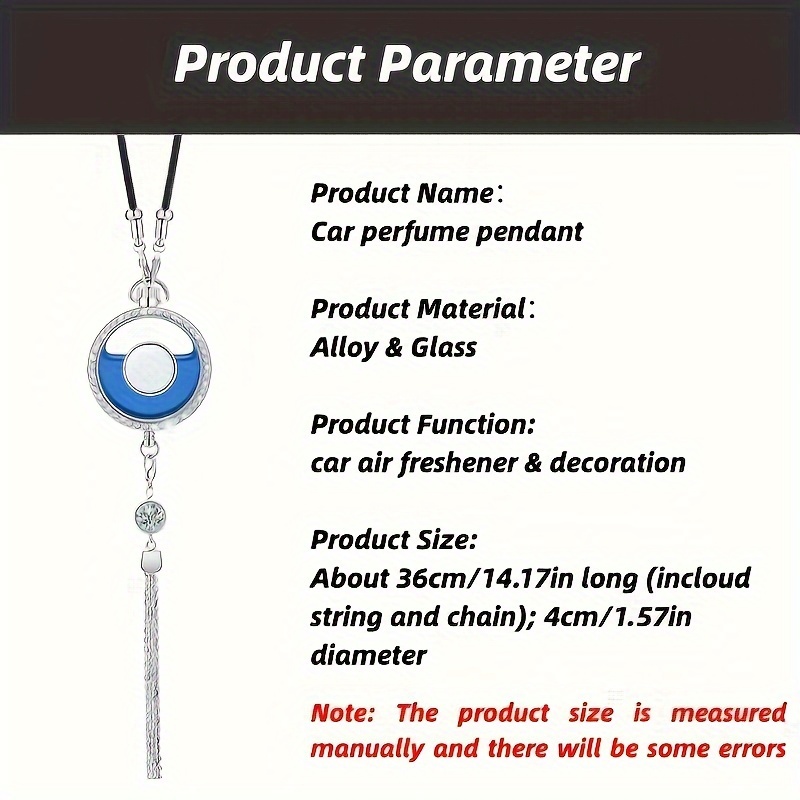 Product Parameter

Product Name：
Car perfume pendant

Product Material：
Alloy & Glass

Product Function:
car air freshener & decoration

Product Size:
About 36cm/14.17in long (incloud string and chain); 4cm/1.57in diameter

Note: The product size is measured manually and there will be some errors